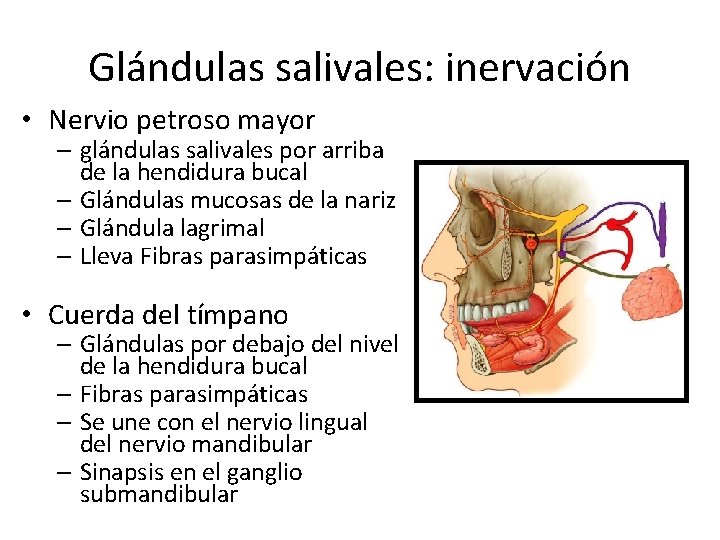 Glándulas salivales: inervación

• Nervio petroso mayor
– glándulas salivales por arriba de la hendidura bucal
– Glándulas mucosas de la nariz
– Glándula lagrimal
– Lleva Fibras parasimpáticas

• Cuerda del tímpano
– Glándulas por debajo del nivel de la hendidura bucal
– Fibras parasimpáticas
– Se une con el nervio lingual del nervio mandibular
– Sinapsis en el ganglio submandibular